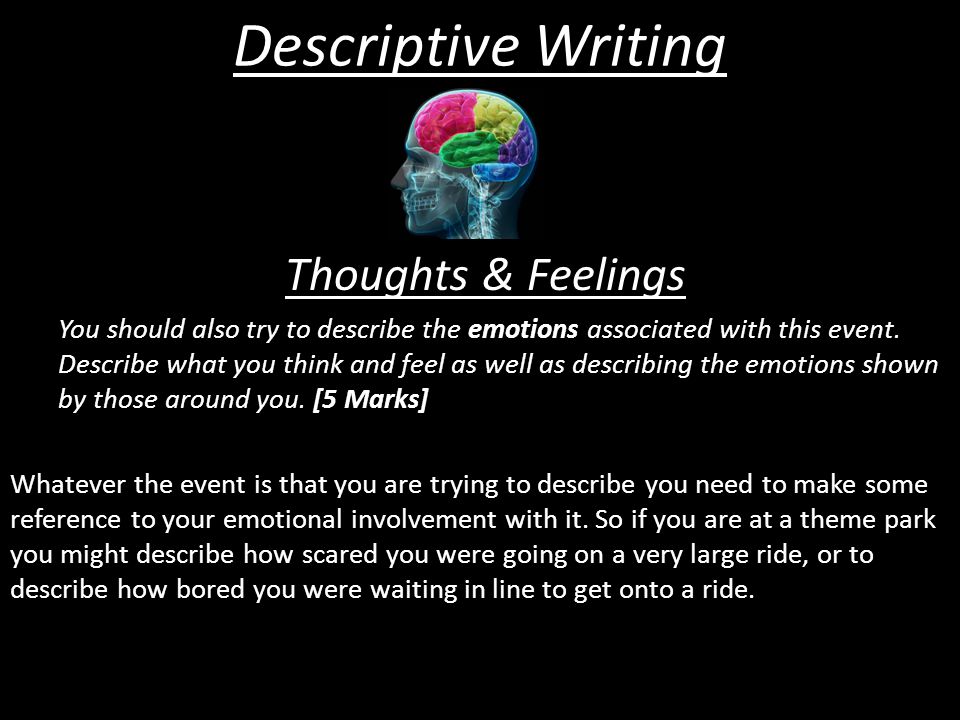 Descriptive Writing

Thoughts & Feelings

You should also try to describe the emotions associated with this event. Describe what you think and feel as well as describing the emotions shown by those around you. [5 Marks]

Whatever the event is that you are trying to describe you need to make some reference to your emotional involvement with it. So if you are at a theme park you might describe how scared you were going on a very large ride, or to describe how bored you were waiting in line to get onto a ride.